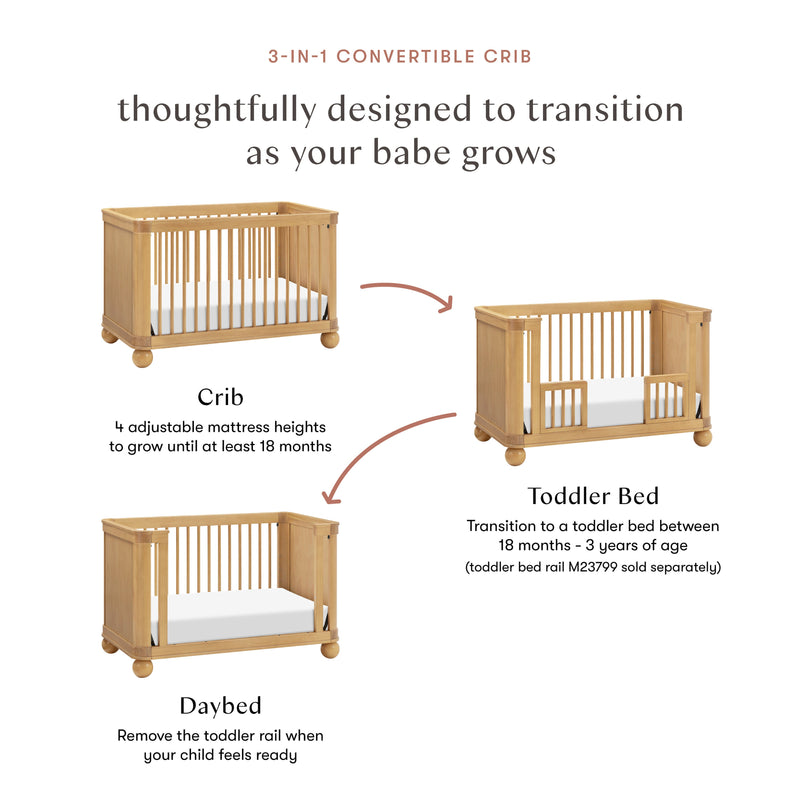 3-IN-1 CONVERTIBLE CRIB

thoughtfully designed to transition as your babe grows

Crib

4 adjustable mattress heights to grow until at least 18 months

Toddler Bed

Transition to a toddler bed between 18 months - 3 years of age

(toddler bed rail M23799 sold separately)

Daybed

Remove the toddler rail when your child feels ready